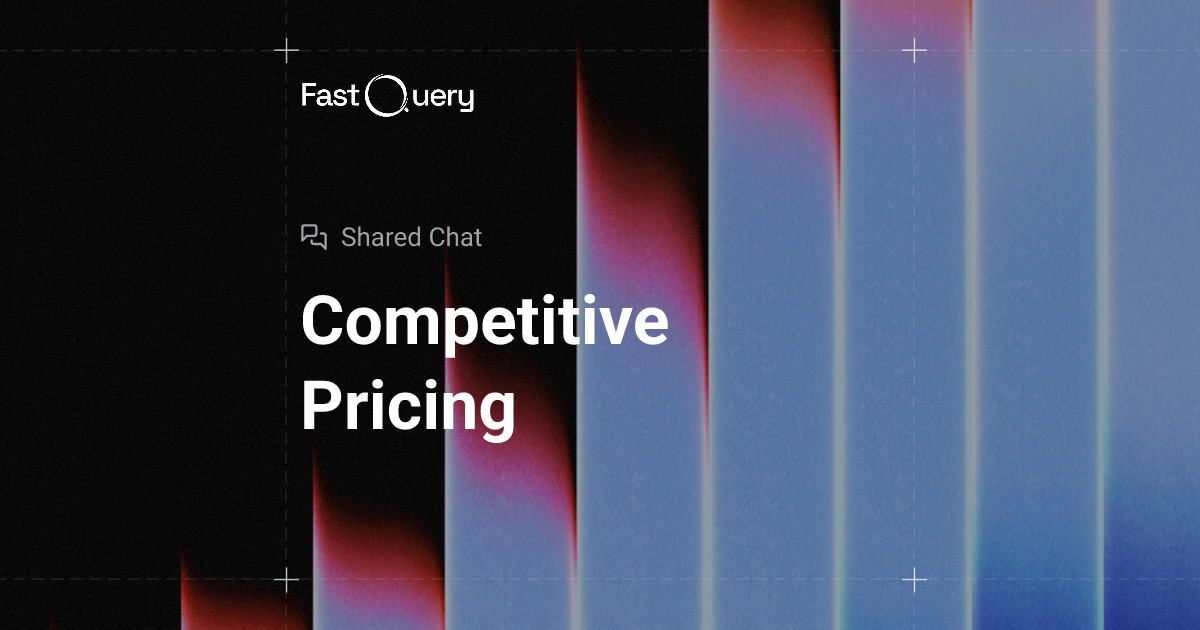 FastQuery

Shared Chat

Competitive Pricing